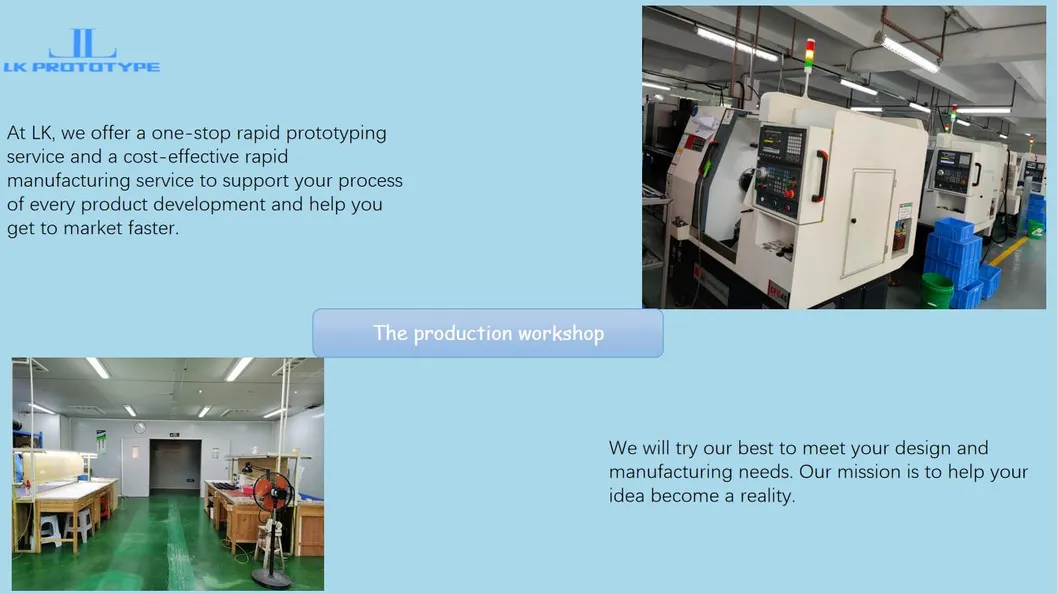 LK PROTOTYPE

At LK, we offer a one-stop rapid prototyping service and a cost-effective rapid manufacturing service to support your process of every product development and help you get to market faster.

The production workshop

We will try our best to meet your design and manufacturing needs. Our mission is to help your idea become a reality.